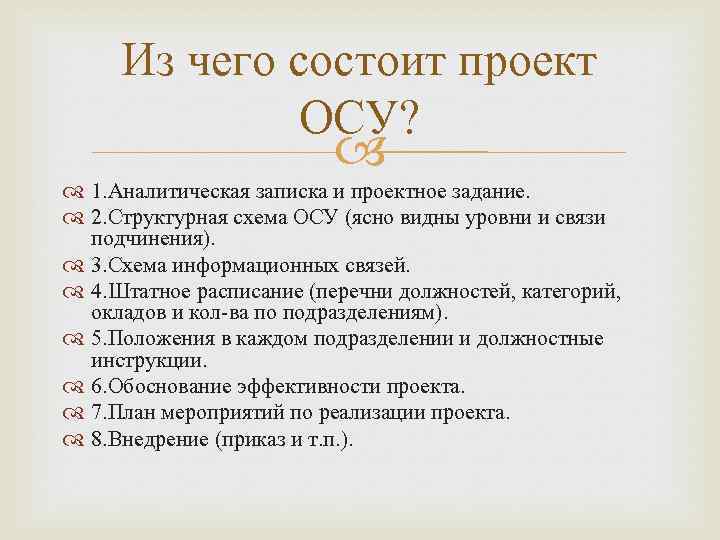 Из чего состоит проект ОСУ?

1.Аналитическая записка и проектное задание.
2.Структурная схема ОСУ (ясно видны уровни и связи подчинения).
3.Схема информационных связей.
4.Штатное расписание (перечни должностей, категорий, окладов и кол-ва по подразделениям).
5.Положения в каждом подразделении и должностные инструкции.
6.Обоснование эффективности проекта.
7.План мероприятий по реализации проекта.
8.Внедрение (приказ и т.п.).